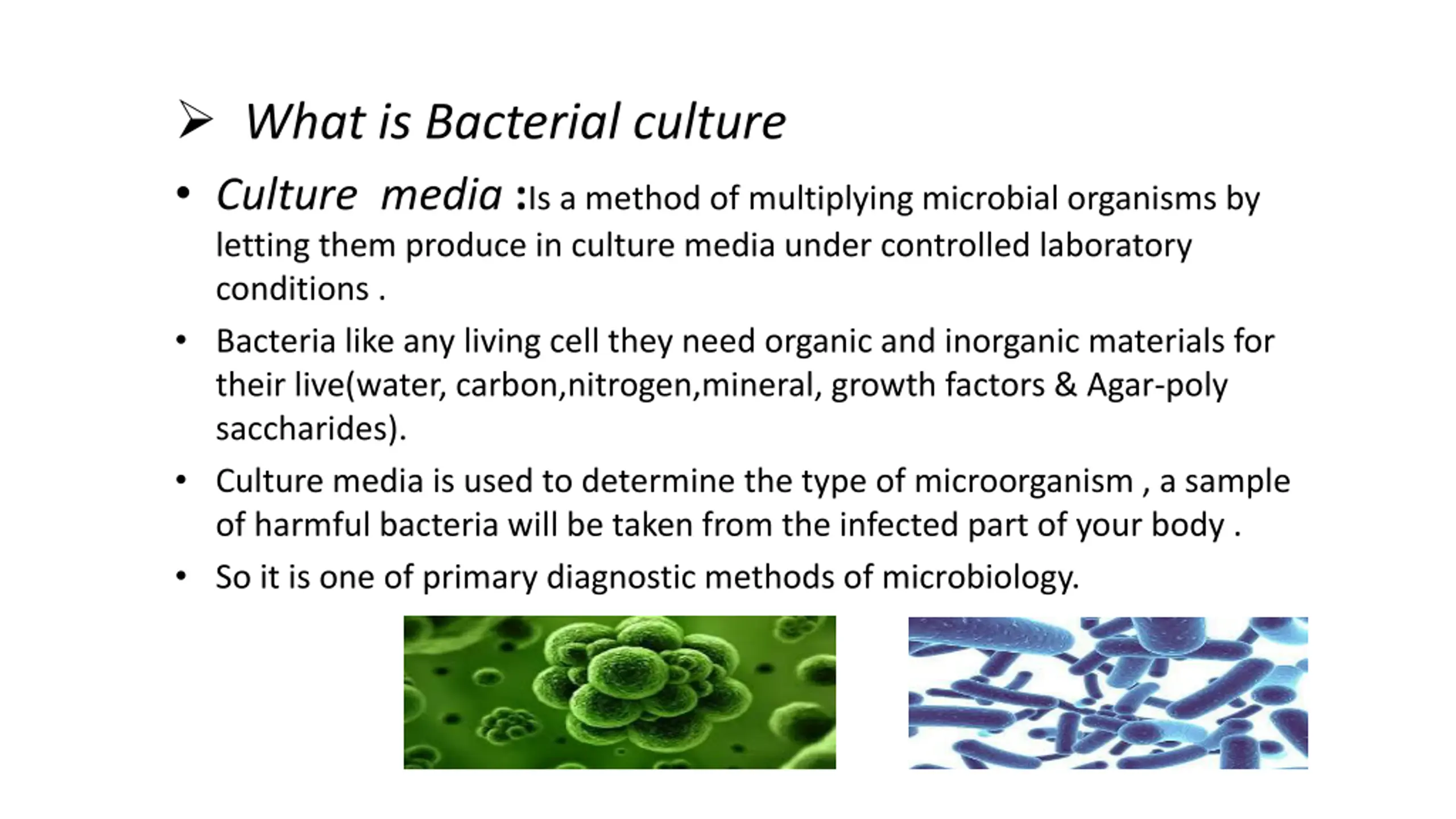 ➢ What is Bacterial culture

• Culture media :Is a method of multiplying microbial organisms by letting them produce in culture media under controlled laboratory conditions .

• Bacteria like any living cell they need organic and inorganic materials for their live(water, carbon,nitrogen,mineral, growth factors & Agar-poly saccharides).

• Culture media is used to determine the type of microorganism , a sample of harmful bacteria will be taken from the infected part of your body .

• So it is one of primary diagnostic methods of microbiology.